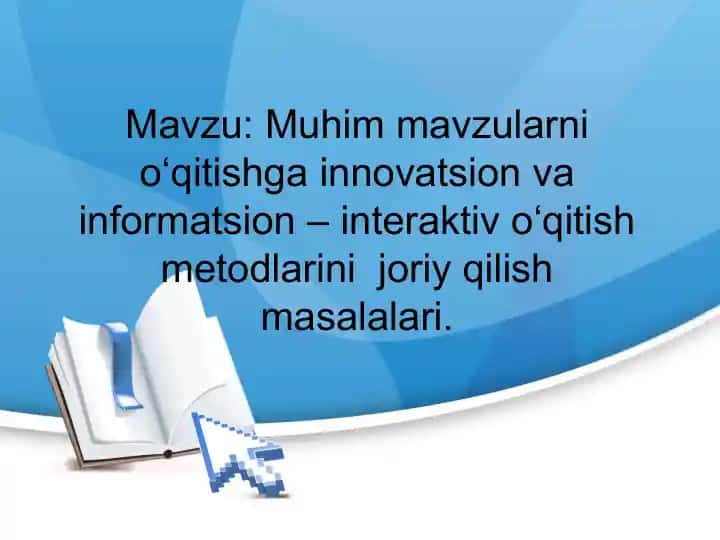 Mavzu: Muhim mavzularni o‘qitishga innovatsion va informatsion – interaktiv o‘qitish metodlarini joriy qilish masalalari.